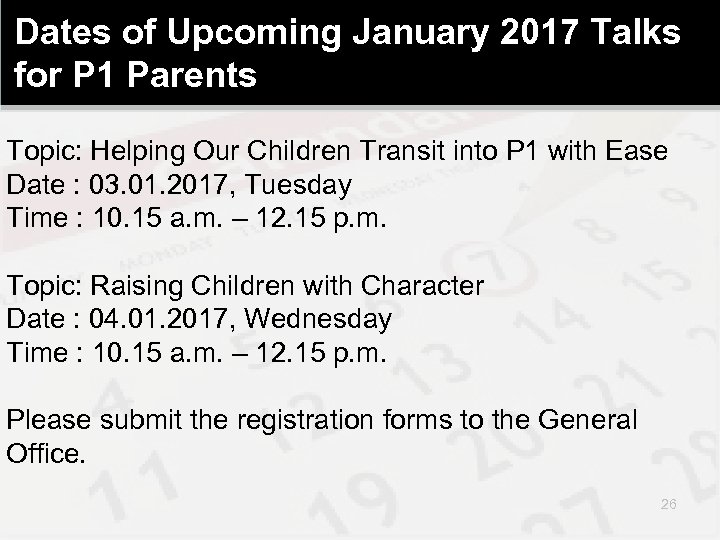 Dates of Upcoming January 2017 Talks for P1 Parents

Topic: Helping Our Children Transit into P1 with Ease
Date : 03.01.2017, Tuesday
Time : 10.15 a.m. – 12.15 p.m.

Topic: Raising Children with Character
Date : 04.01.2017, Wednesday
Time : 10.15 a.m. – 12.15 p.m.

Please submit the registration forms to the General Office.

26